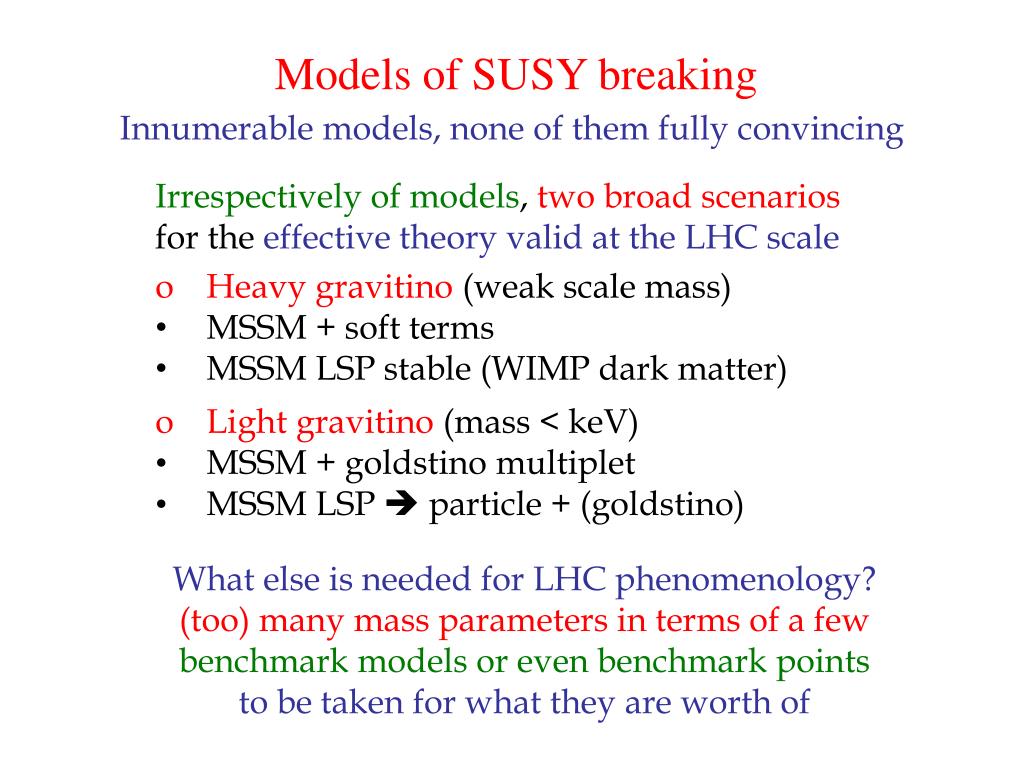 Models of SUSY breaking
Innumerable models, none of them fully convincing

Irrespectively of models, two broad scenarios for the effective theory valid at the LHC scale

o Heavy gravitino (weak scale mass)
• MSSM + soft terms
• MSSM LSP stable (WIMP dark matter)

o Light gravitino (mass < keV)
• MSSM + goldstino multiplet
• MSSM LSP ➔ particle + (goldstino)

What else is needed for LHC phenomenology?
(too) many mass parameters in terms of a few benchmark models or even benchmark points to be taken for what they are worth of